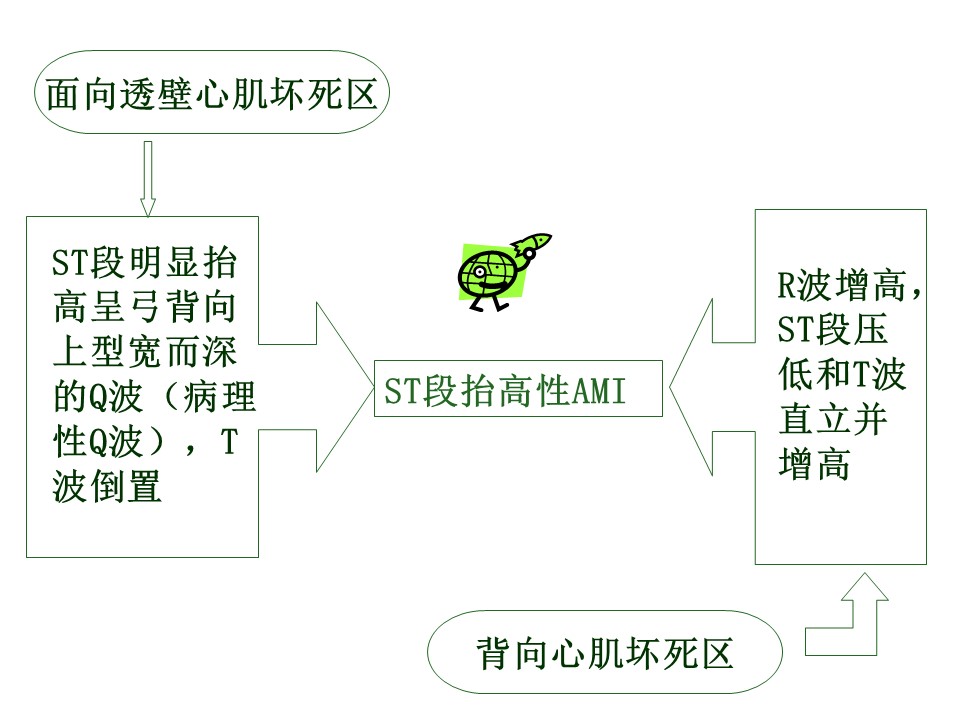 面向透壁心肌坏死区

ST段明显抬高呈弓背向上型宽而深的Q波（病理性Q波），T波倒置

ST段抬高性AMI

R波增高，ST段压低和T波直立并增高

背向心肌坏死区